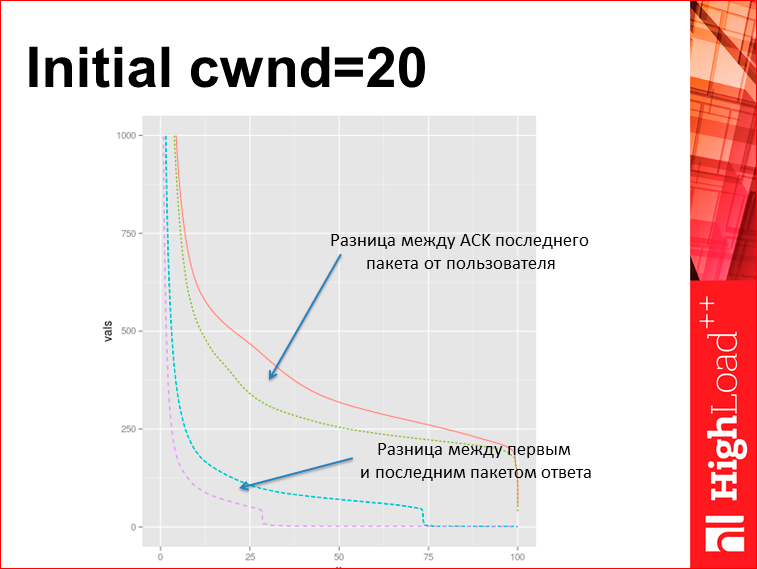 Initial cwnd=20

1000
750
500
250
0
vals
0
25
50
75
100

Разница между ACK последнего пакета от пользователя

Разница между первым и последним пакетом ответа

HighLoad++